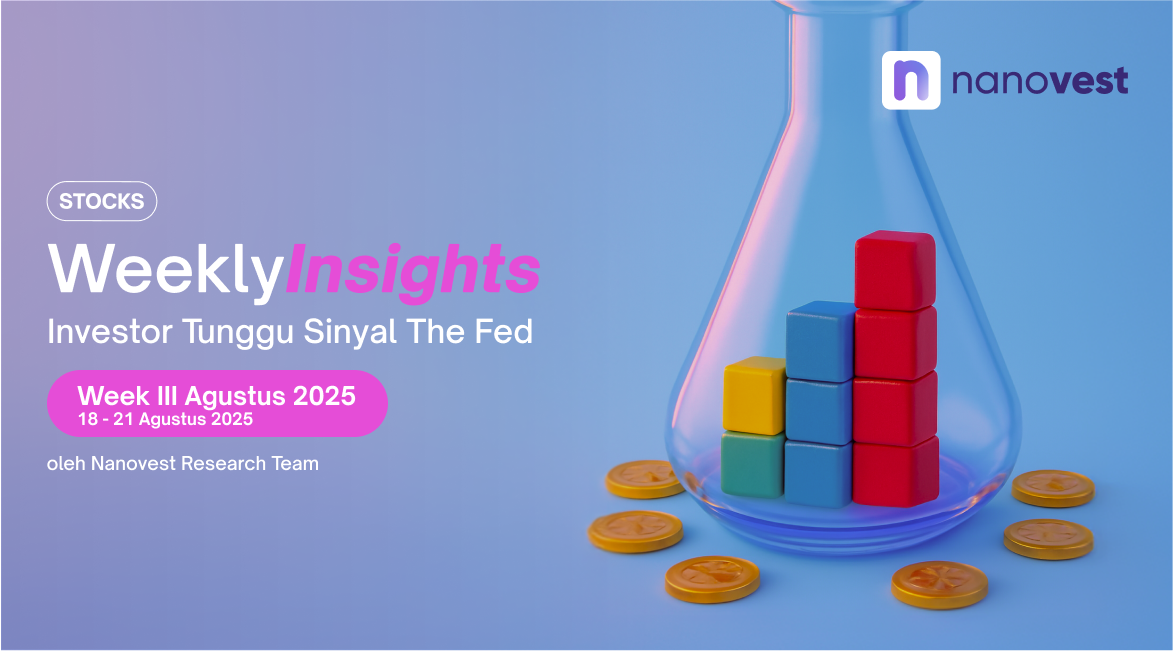 nanovest

STOCKS

WeeklyInsights

Investor Tunggu Sinyal The Fed

Week III Agustus 2025
18 - 21 Agustus 2025

oleh Nanovest Research Team